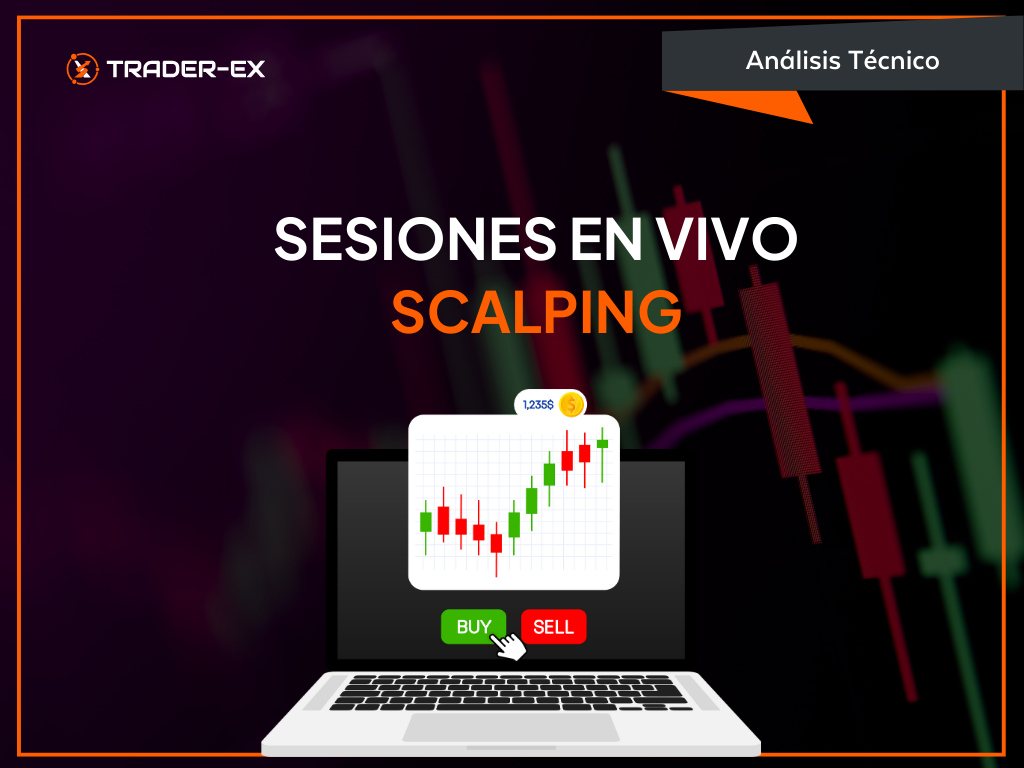 TRADER-EX

Análisis Técnico

SESIONES EN VIVO
SCALPING

1,235$

BUY
SELL